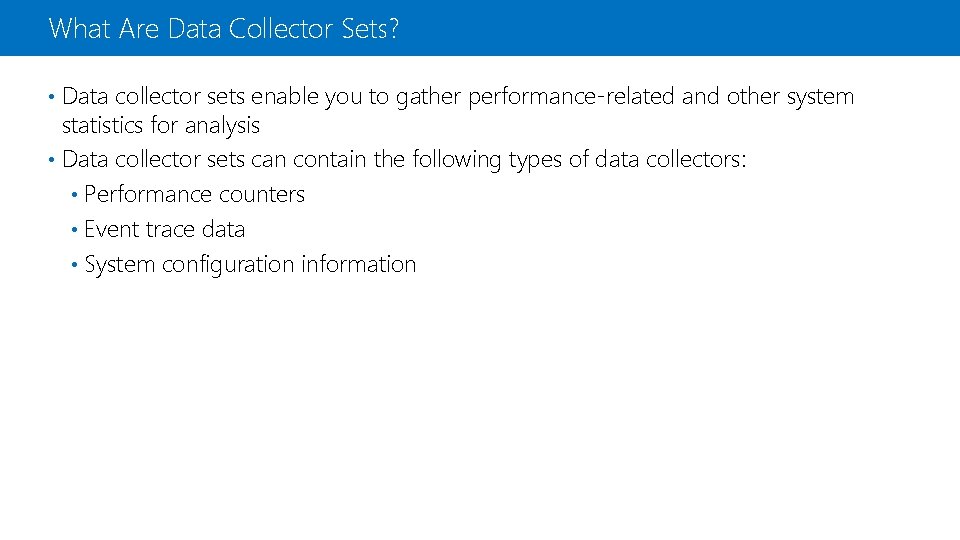 What Are Data Collector Sets?

• Data collector sets enable you to gather performance-related and other system statistics for analysis
• Data collector sets can contain the following types of data collectors:
  • Performance counters
  • Event trace data
  • System configuration information